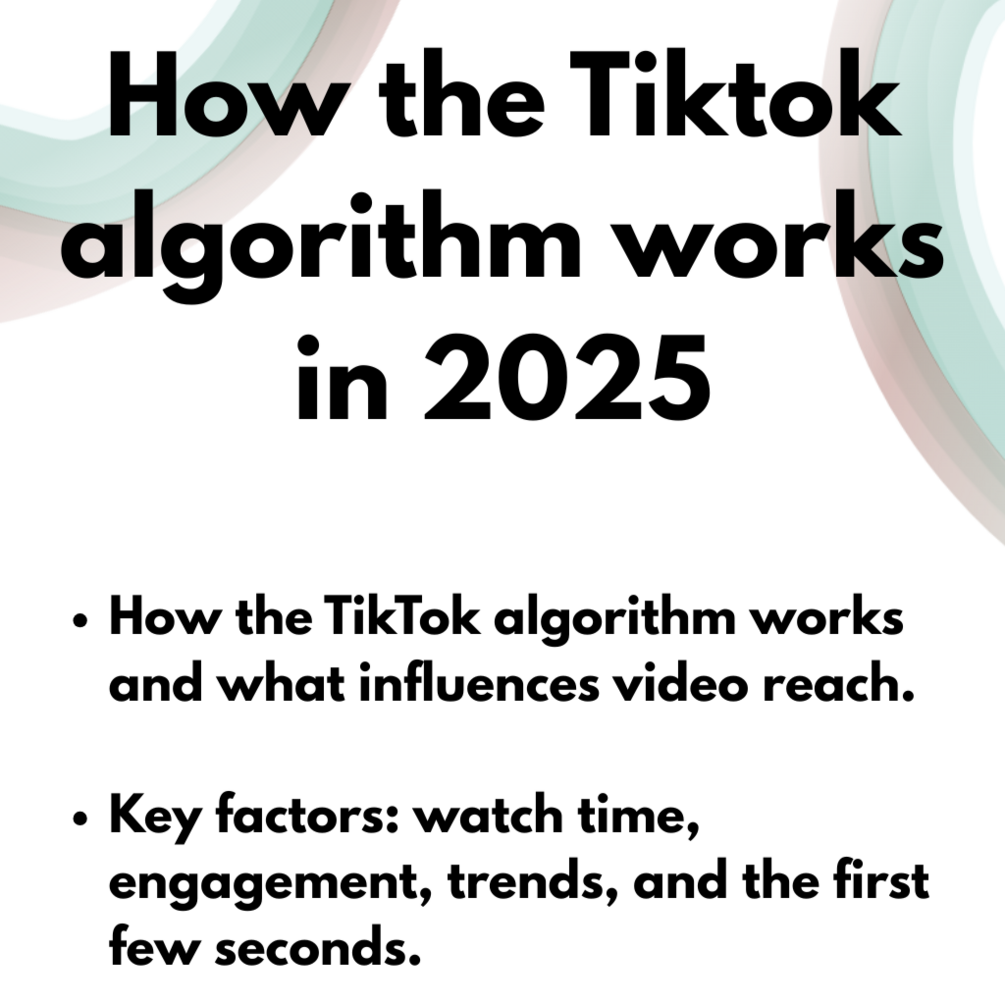 How the Tiktok algorithm works in 2025

• How the TikTok algorithm works and what influences video reach.

• Key factors: watch time, engagement, trends, and the first few seconds.